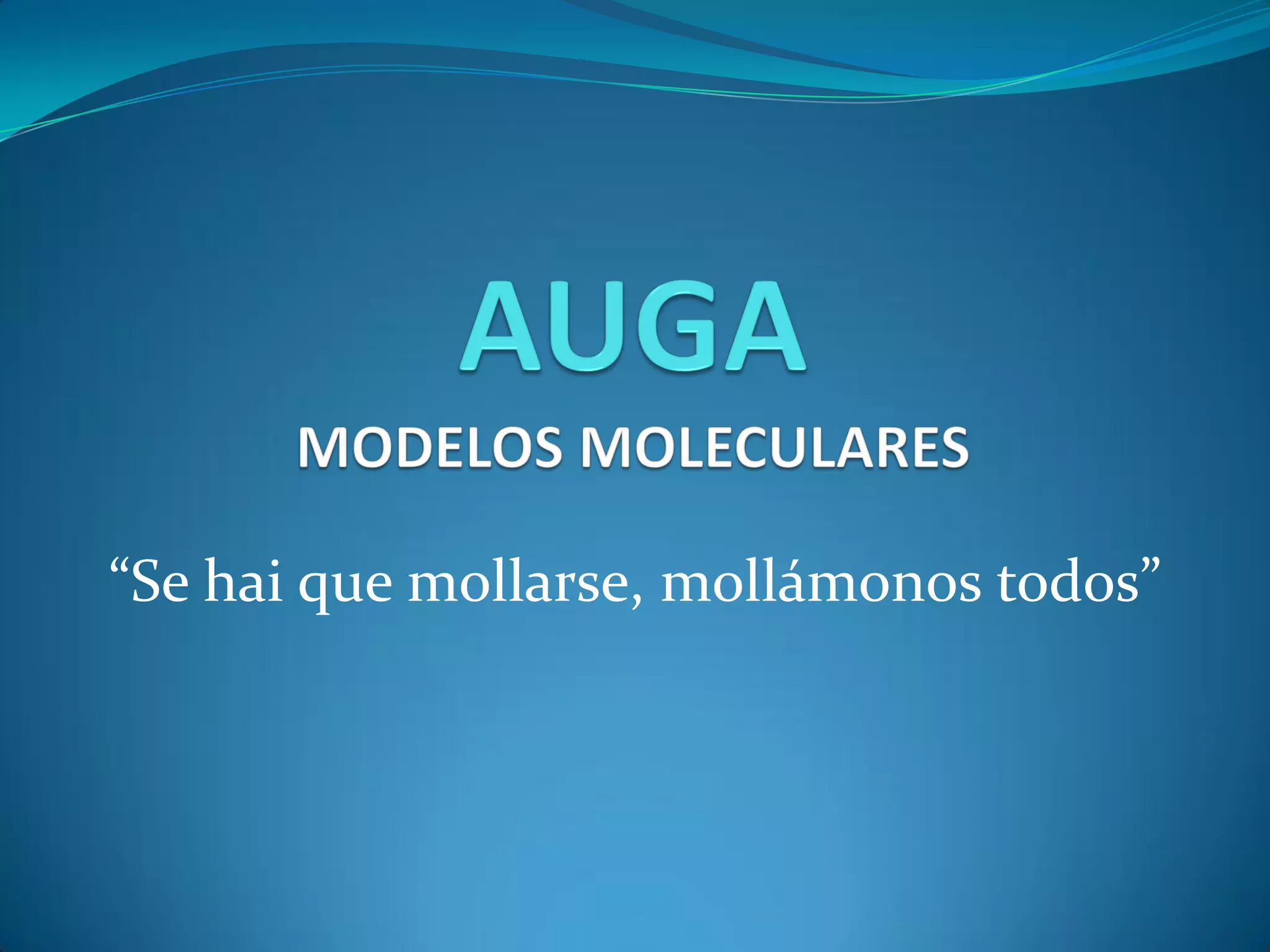 AUGA
MODELOS MOLECULARES

“Se hai que mollarse, mollámonos todos”